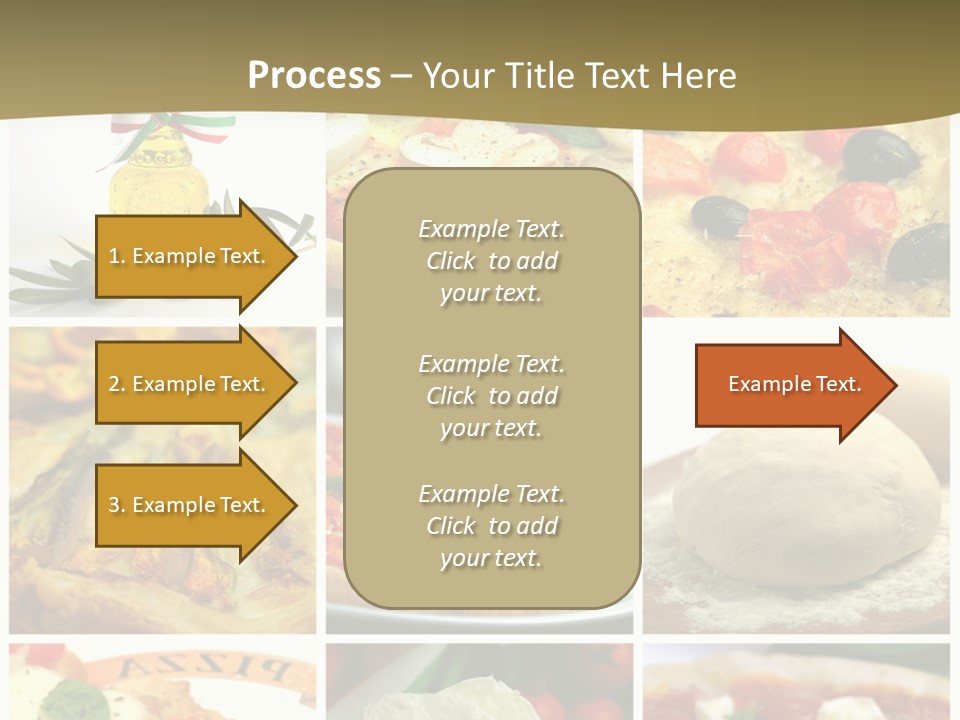 Process – Your Title Text Here

1. Example Text.

2. Example Text.

3. Example Text.

Example Text. Click to add your text.

Example Text. Click to add your text.

Example Text. Click to add your text.

Example Text.

PIZZA